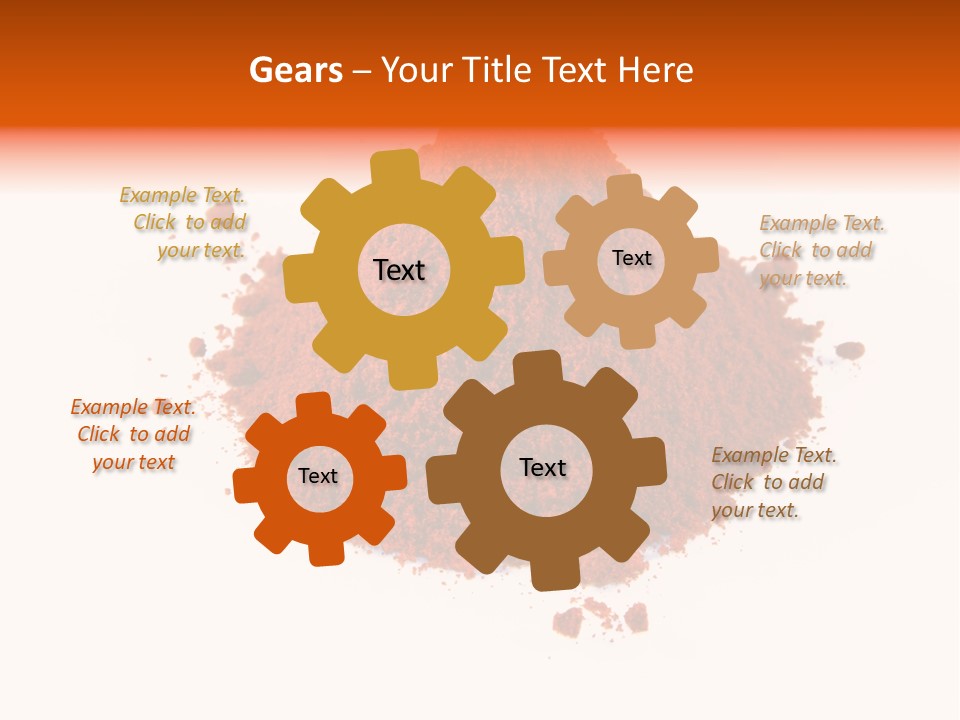 Gears – Your Title Text Here

Example Text. Click to add your text.

Text

Text

Example Text. Click to add your text.

Example Text. Click to add your text

Text

Text

Example Text. Click to add your text.